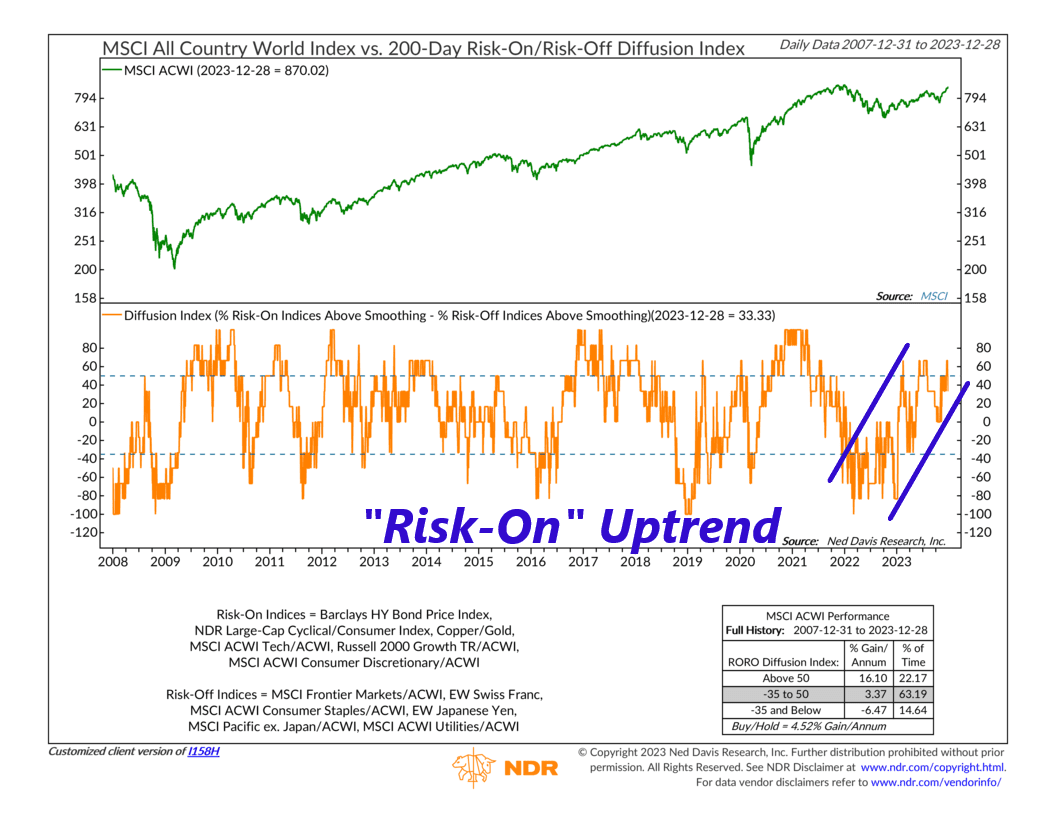 MSCI All Country World Index vs. 200-Day Risk-On/Risk-Off Diffusion Index

Daily Data 2007-12-31 to 2023-12-28

MSCI ACWI (2023-12-28 = 870.02)

794
631
501
398
316
251
200
158

794
631
501
398
316
251
200
158

Source: MSCI

Diffusion Index (% Risk-On Indices Above Smoothing - % Risk-Off Indices Above Smoothing)(2023-12-28 = 33.33)

80
60
40
20
0
-20
-40
-60
-80
-100
-120

80
60
40
20
0
-20
-40
-60
-80
-100
-120

"Risk-On" Uptrend

Source: Ned Davis Research, Inc.

2008 2009 2010 2011 2012 2013 2014 2015 2016 2017 2018 2019 2020 2021 2022 2023

Risk-On Indices = Barclays HY Bond Price Index, NDR Large-Cap Cyclical/Consumer Index, Copper/Gold, MSCI ACWI Tech/ACWI, Russell 2000 Growth TR/ACWI, MSCI ACWI Consumer Discretionary/ACWI

Risk-Off Indices = MSCI Frontier Markets/ACWI, EW Swiss Franc, MSCI ACWI Consumer Staples/ACWI, EW Japanese Yen, MSCI Pacific ex. Japan/ACWI, MSCI ACWI Utilities/ACWI

MSCI ACWI Performance
Full History: 2007-12-31 to 2023-12-28

| RORO Diffusion Index: | % Gain/ Annum | % of Time |
|---|---|---|
| Above 50 | 16.10 | 22.17 |
| -35 to 50 | 3.37 | 63.19 |
| -35 and Below | -6.47 | 14.64 |

Buy/Hold = 4.52% Gain/Annum

Customized client version of I158H

NDR

© Copyright 2023 Ned Davis Research, Inc. Further distribution prohibited without prior permission. All Rights Reserved. See NDR Disclaimer at www.ndr.com/copyright.html. For data vendor disclaimers refer to www.ndr.com/vendorinfo/